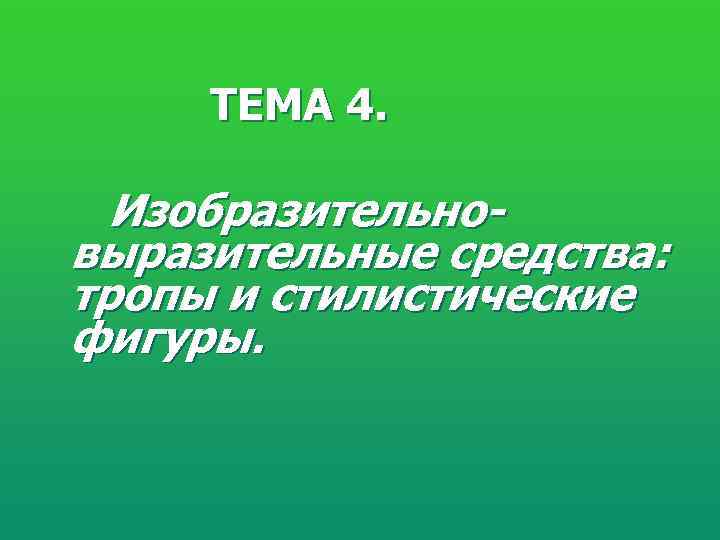 ТЕМА 4.

Изобразительно-выразительные средства: тропы и стилистические фигуры.